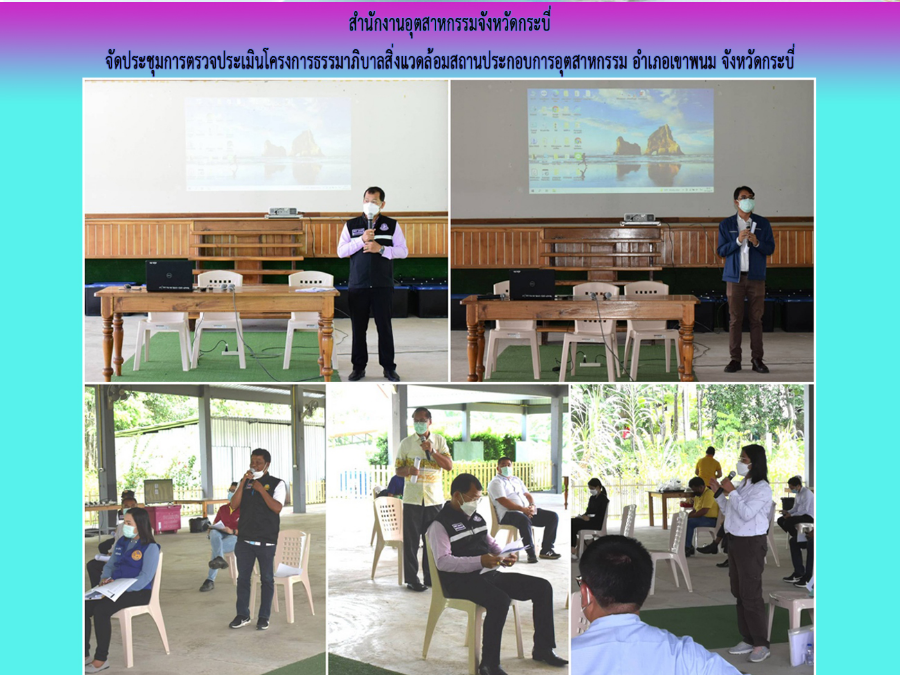 สำนักงานอุตสาหกรรมจังหวัดกระบี่

จัดประชุมการตรวจประเมินโครงการธรรมาภิบาลสิ่งแวดล้อมสถานประกอบการอุตสาหกรรม อำเภอเขาพนม จังหวัดกระบี่